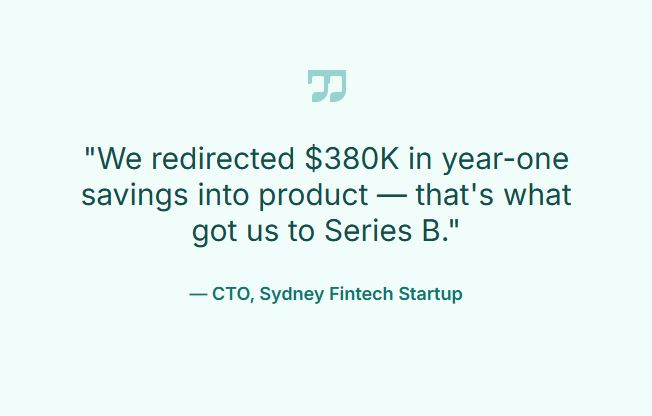 "We redirected \$380K in year-one savings into product — that's what got us to Series B."

— CTO, Sydney Fintech Startup